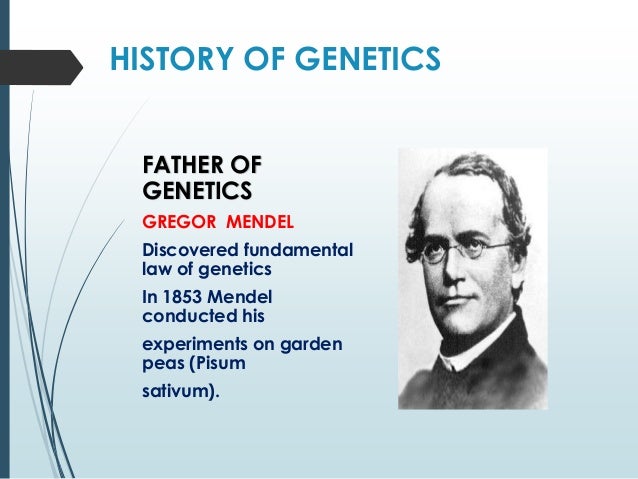 HISTORY OF GENETICS

FATHER OF GENETICS

GREGOR MENDEL

Discovered fundamental law of genetics

In 1853 Mendel conducted his

experiments on garden peas (Pisum

sativum).